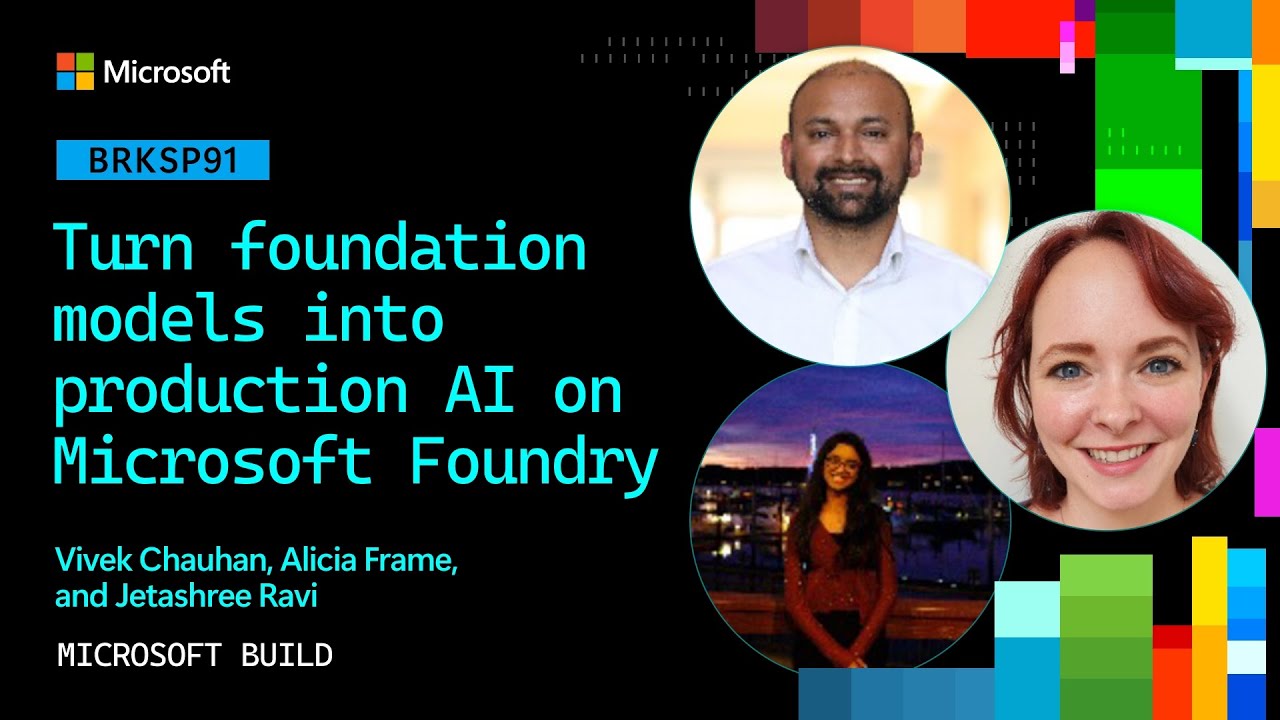 Microsoft

BRKSP91

Turn foundation models into production AI on Microsoft Foundry

Vivek Chauhan, Alicia Frame, and Jetashree Ravi

MICROSOFT BUILD